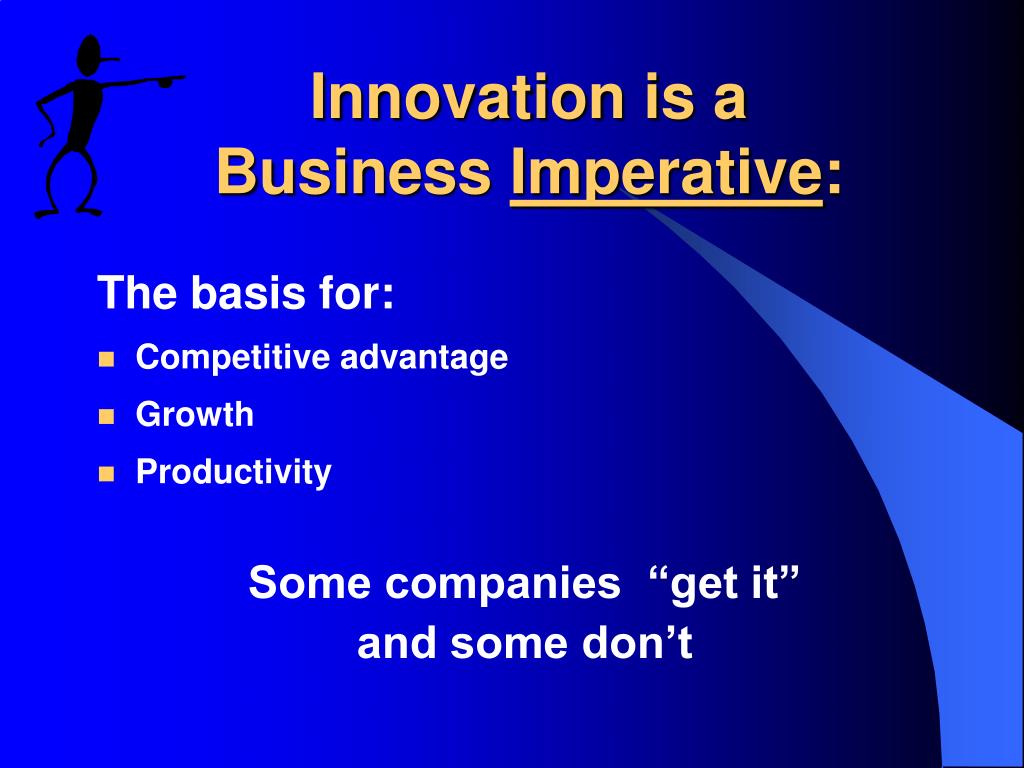 Innovation is a Business Imperative:

The basis for:

- Competitive advantage
- Growth
- Productivity

Some companies “get it” and some don’t